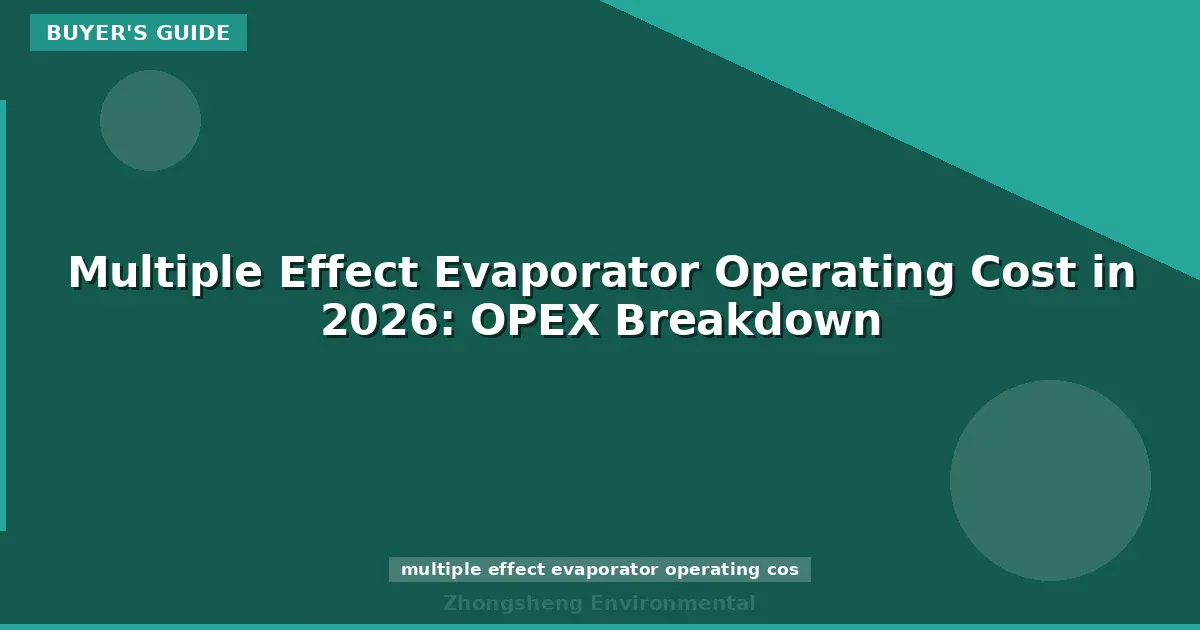 BUYER'S GUIDE

Multiple Effect Evaporator Operating Cost in 2026: OPEX Breakdown

multiple effect evaporator operating cos

Zhongsheng Environmental